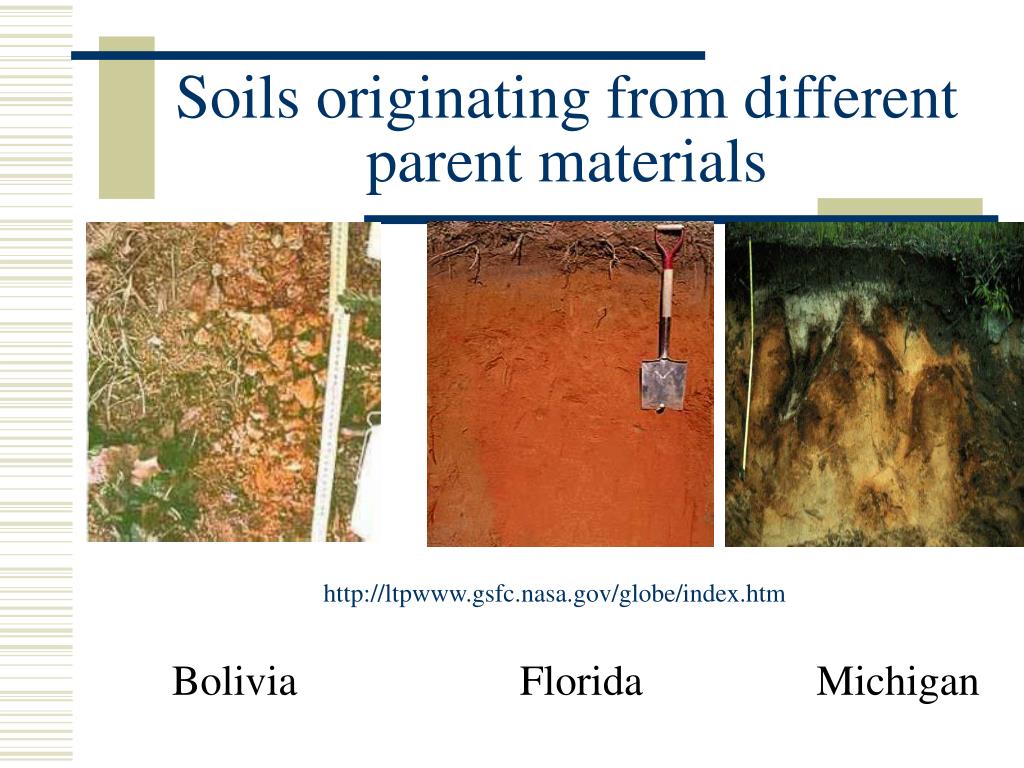 Soils originating from different parent materials

http://ltpwww.gsfc.nasa.gov/globe/index.htm

Bolivia Florida Michigan